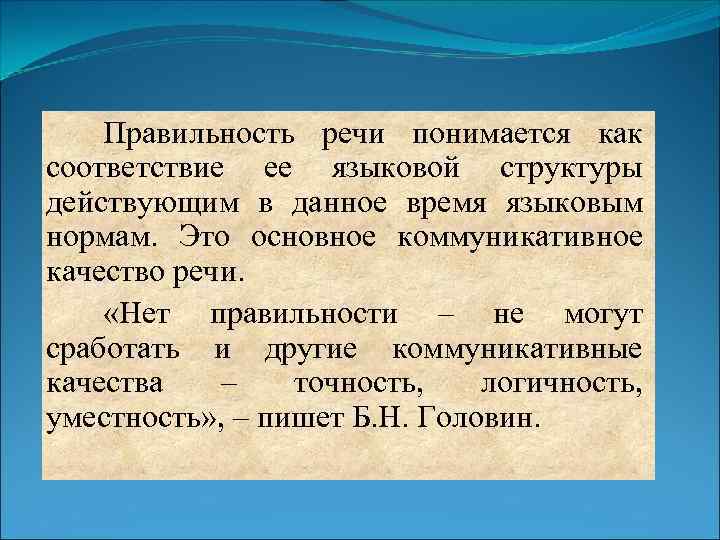 Правильность речи понимается как соответствие ее языковой структуры действующим в данное время языковым нормам. Это основное коммуникативное качество речи.

«Нет правильности – не могут сработать и другие коммуникативные качества – точность, логичность, уместность», – пишет Б.Н. Головин.